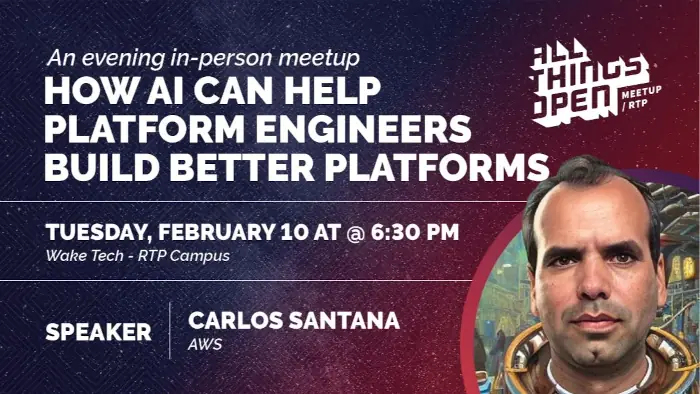 An evening in-person meetup
HOW AI CAN HELP PLATFORM ENGINEERS BUILD BETTER PLATFORMS

ALL THINGS OPEN MEETUP / RTP

TUESDAY, FEBRUARY 10 AT @ 6:30 PM
Wake Tech - RTP Campus

SPEAKER

CARLOS SANTANA
AWS